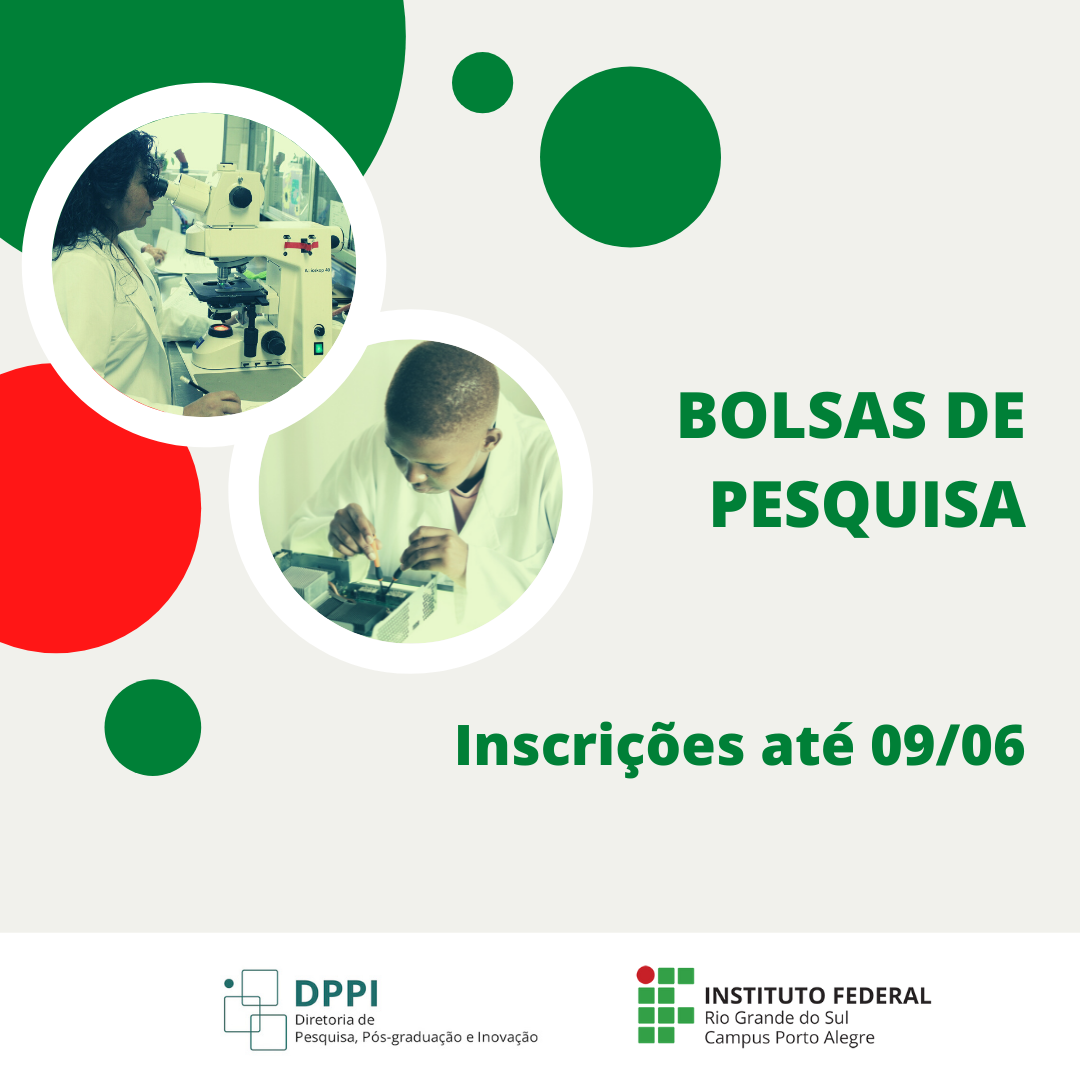 BOLSAS DE PESQUISA

Inscrições até 09/06

DPPI
Diretoria de
Pesquisa, Pós-graduação e Inovação

INSTITUTO FEDERAL
Rio Grande do Sul
Campus Porto Alegre